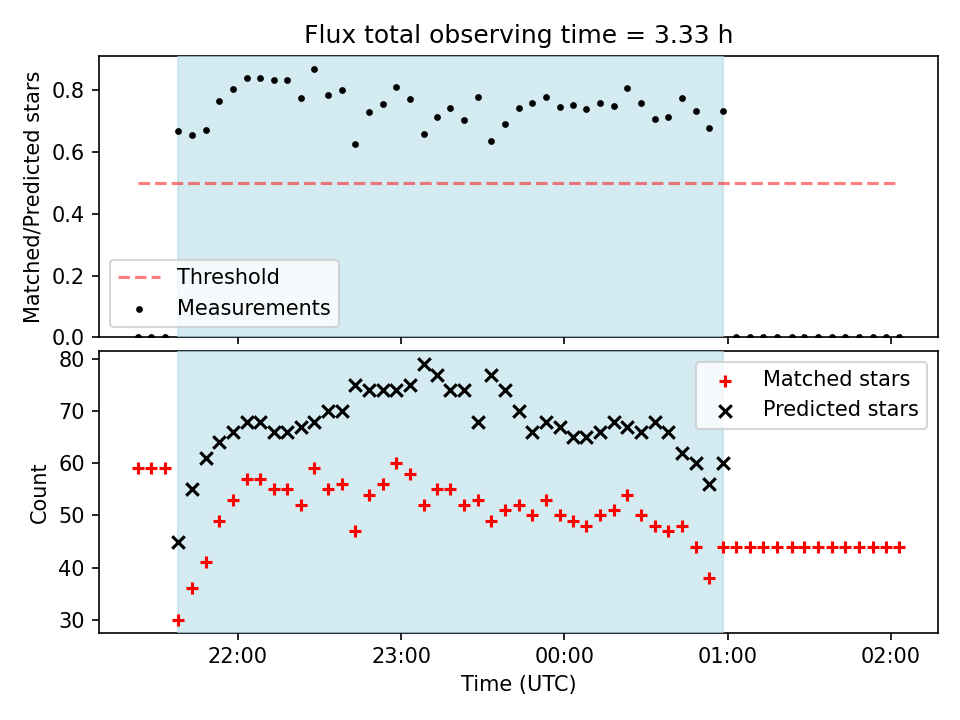 Flux total observing time = 3.33 h

Matched/Predicted stars

0.8
0.6
0.4
0.2
0.0

Threshold
Measurements

Count

80
70
60
50
40
30

Matched stars
Predicted stars

22:00
23:00
00:00
01:00
02:00

Time (UTC)